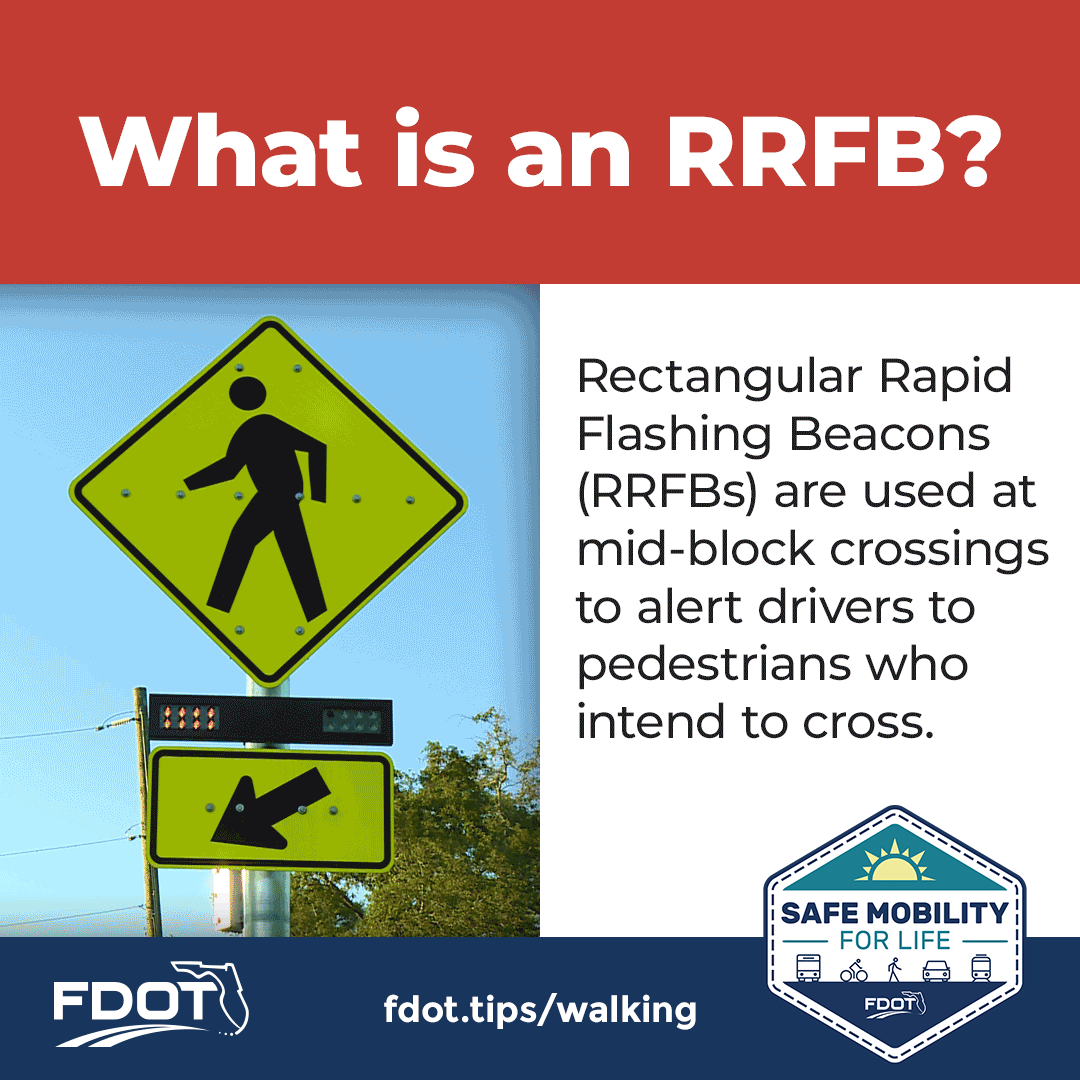 What is an RRFB?

Rectangular Rapid Flashing Beacons (RRFBs) are used at mid-block crossings to alert drivers to pedestrians who intend to cross.

SAFE MOBILITY FOR LIFE

FDOT

FDOT

fdot.tips/walking